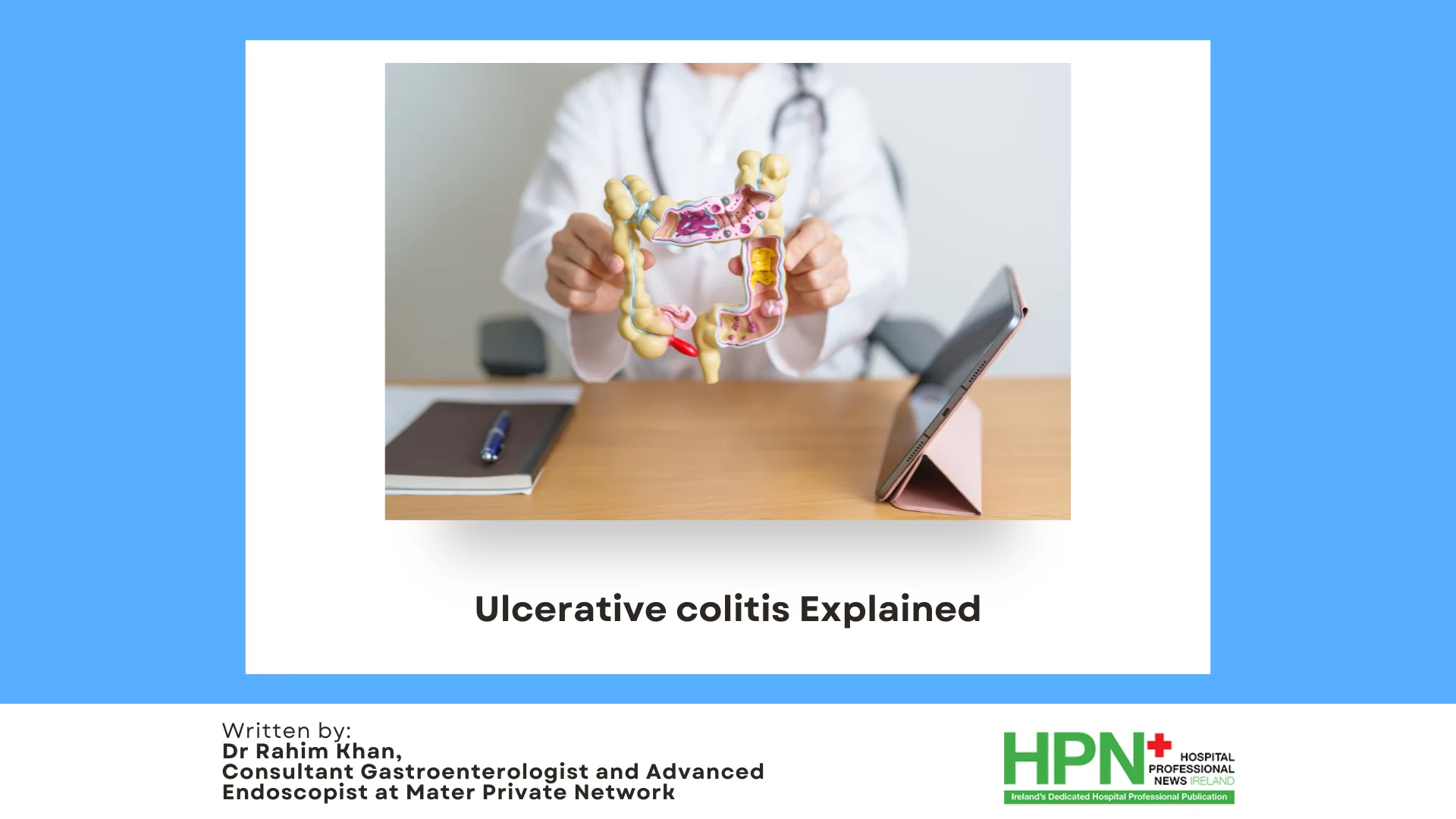 Ulcerative colitis Explained

Written by:
Dr Rahim Khan,
Consultant Gastroenterologist and Advanced Endoscopist at Mater Private Network

HPN
HOSPITAL
PROFESSIONAL
NEWS IRELAND
Ireland's Dedicated Hospital Professional Publication